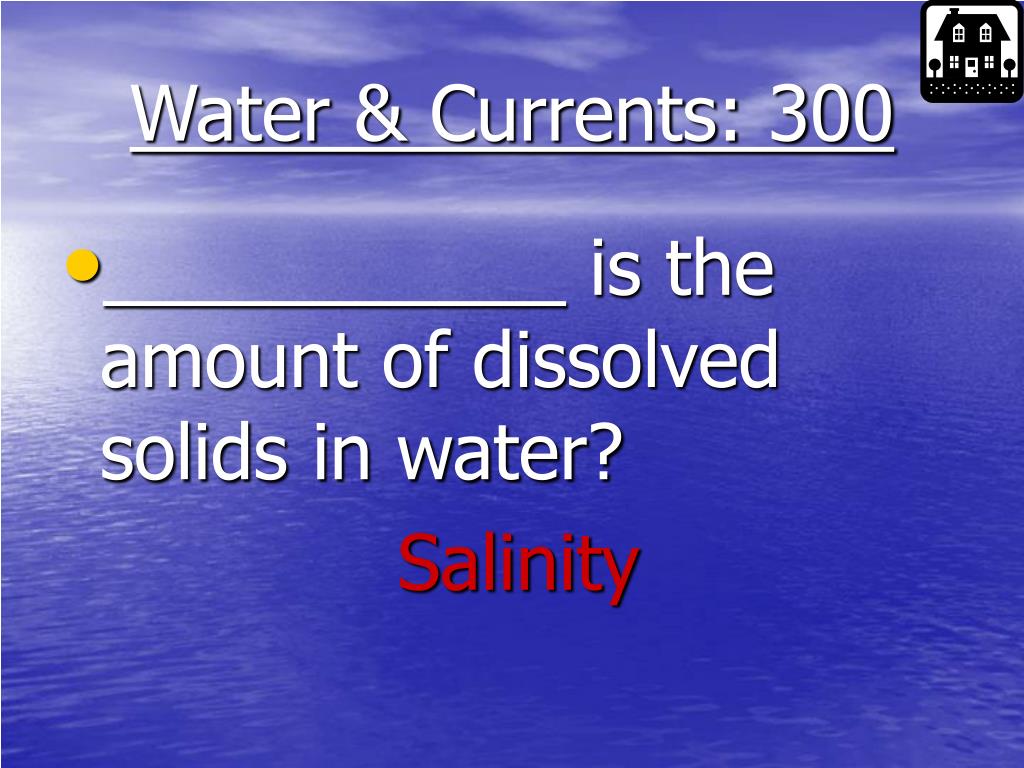 Water & Currents: 300

• ___________ is the amount of dissolved solids in water?

Salinity